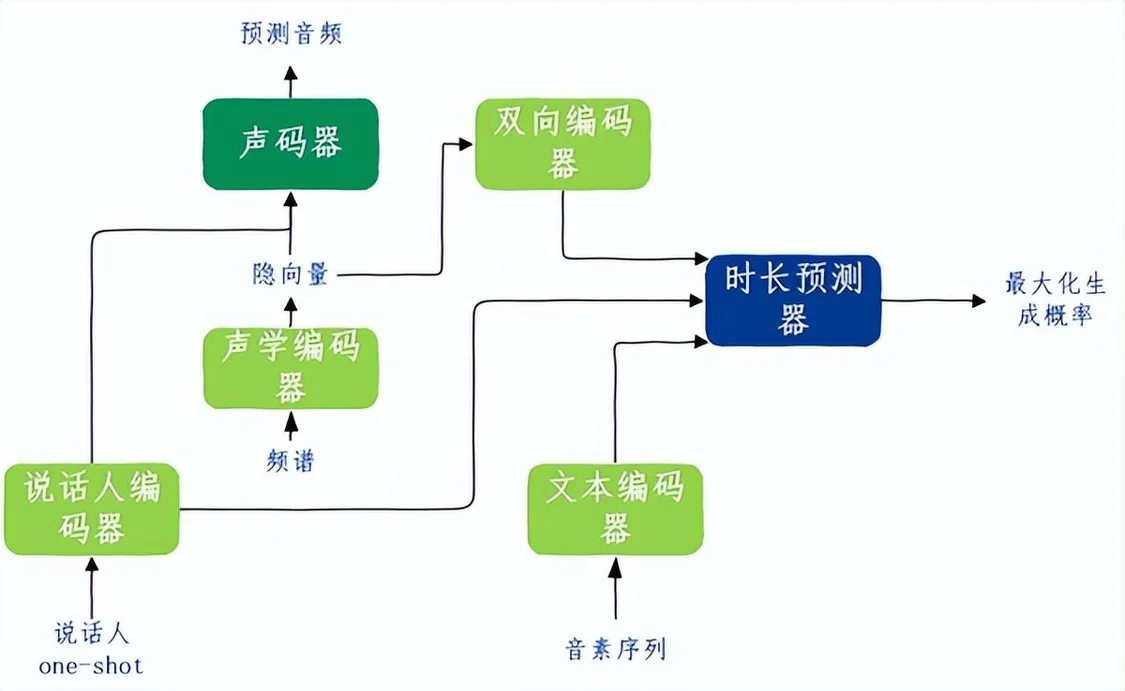 预测音频

声码器

双向编码器

隐向量

时长预测器

最大化生成概率

声学编码器

频谱

说话人编码器

文本编码器

说话人
one-shot

音素序列